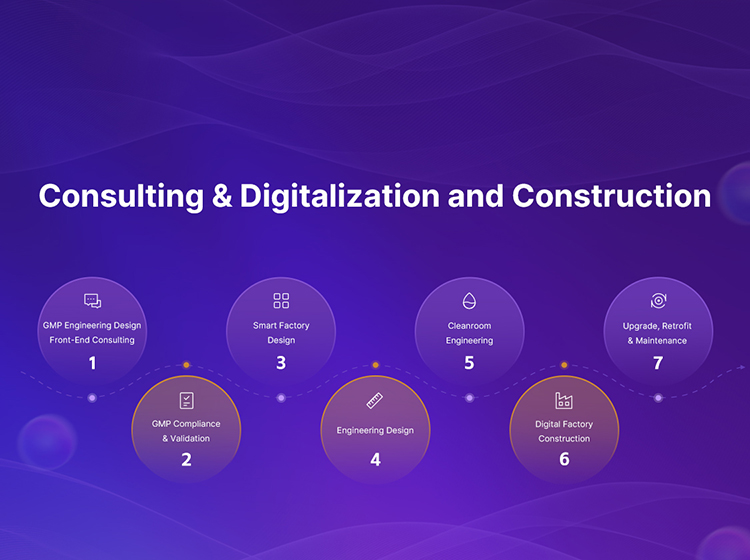 Consulting & Digitalization and Construction

GMP Engineering Design Front-End Consulting
1

GMP Compliance & Validation
2

Smart Factory Design
3

Engineering Design
4

Cleanroom Engineering
5

Digital Factory Construction
6

Upgrade, Retrofit & Maintenance
7